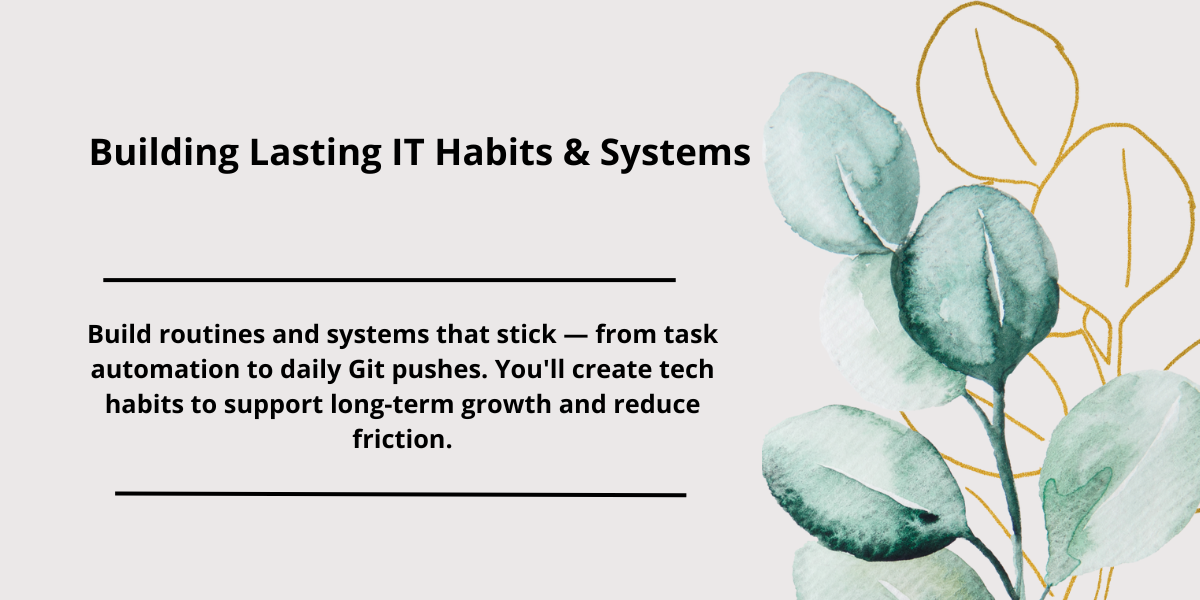 Building Lasting IT Habits & Systems

Build routines and systems that stick — from task automation to daily Git pushes. You'll create tech habits to support long-term growth and reduce friction.